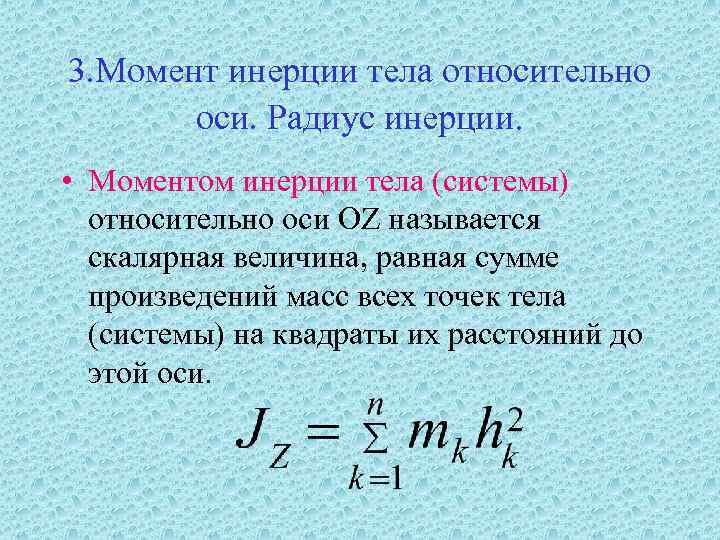 3.Момент инерции тела относительно оси. Радиус инерции.

• Моментом инерции тела (системы) относительно оси OZ называется скалярная величина, равная сумме произведений масс всех точек тела (системы) на квадраты их расстояний до этой оси.

$J_Z = \sum_{k=1}^{n} m_k h_k^2$